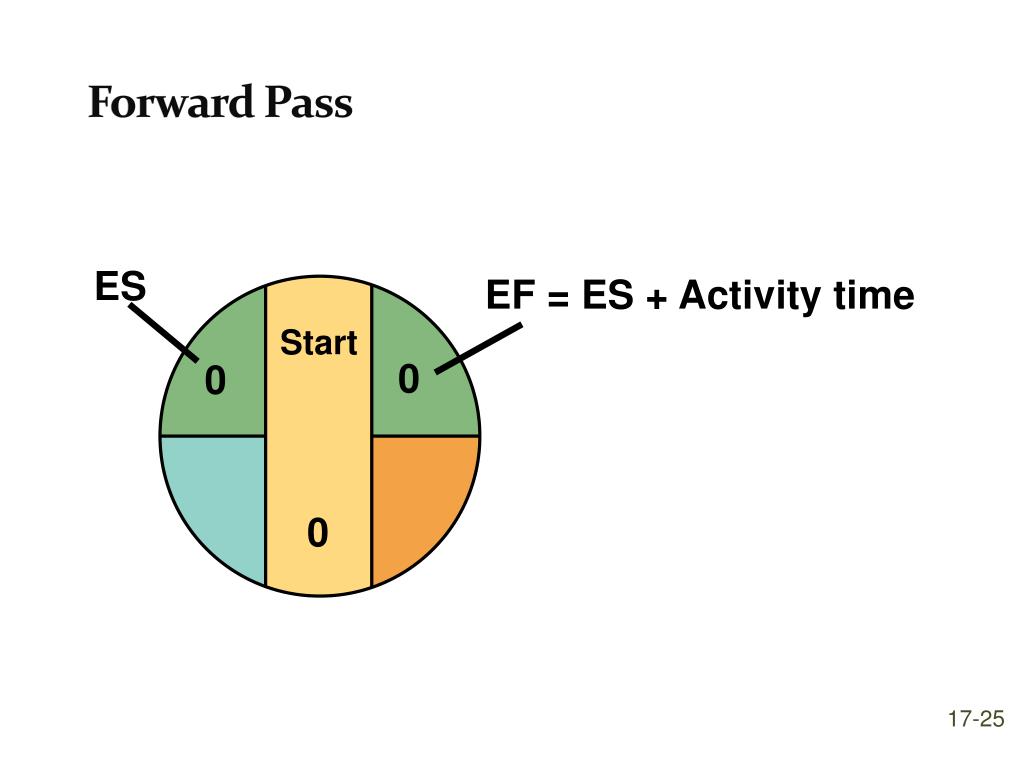 Forward Pass

ES

EF = ES + Activity time

Start

0

0

0

17-25